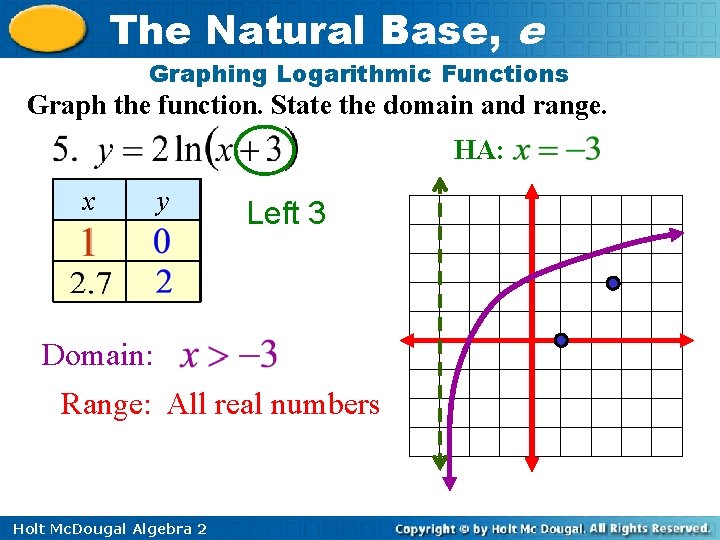 The Natural Base, $e$

Graphing Logarithmic Functions

Graph the function. State the domain and range.

5. $y = 2\ln(x+3)$

HA: $x = -3$

| $x$ | $y$ |
|---|---|
| 1 | 0 |
| 2.7 | 2 |

Left 3

Domain: $x > -3$

Range: All real numbers

Holt McDougal Algebra 2

Copyright © by Holt Mc Dougal. All Rights Reserved.